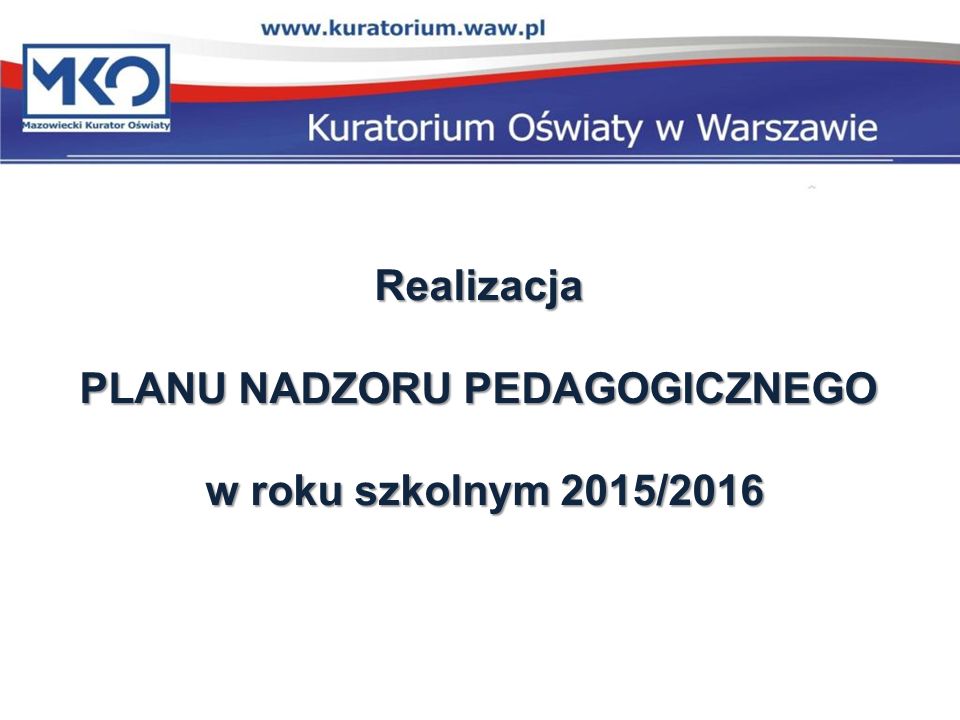 www.kuratorium.waw.pl

MKO
Mazowiecki Kurator Oświaty

Kuratorium Oświaty w Warszawie

Realizacja

PLANU NADZORU PEDAGOGICZNEGO

w roku szkolnym 2015/2016